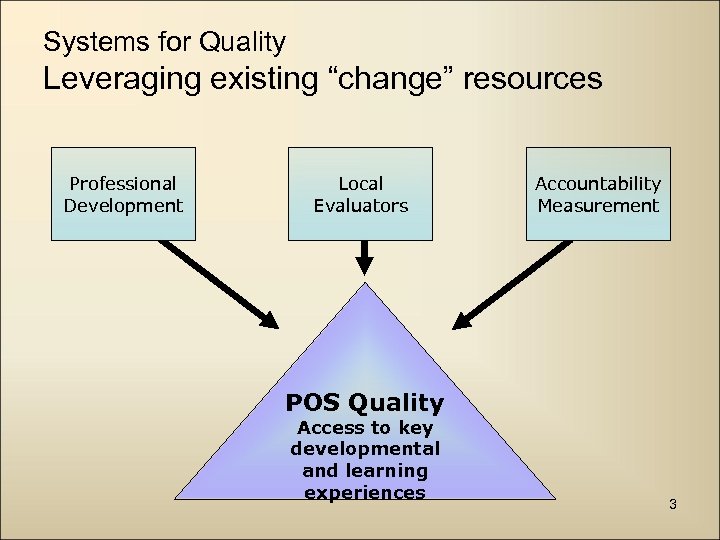 Systems for Quality
Leveraging existing “change” resources

Professional Development

Local Evaluators

Accountability Measurement

POS Quality
Access to key developmental and learning experiences

3